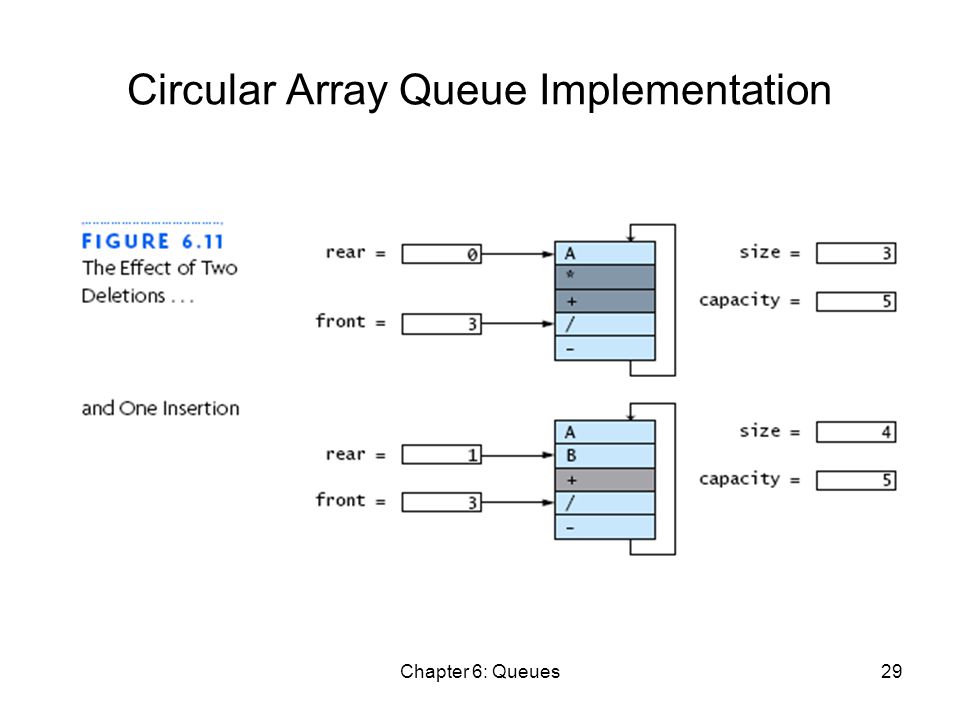 Circular Array Queue Implementation

FIGURE 6.11
The Effect of Two Deletions . . .

rear = 0
front = 3

A
*
+
/
-

size = 3
capacity = 5

and One Insertion

rear = 1
front = 3

A
B
+
/
-

size = 4
capacity = 5

Chapter 6: Queues

29